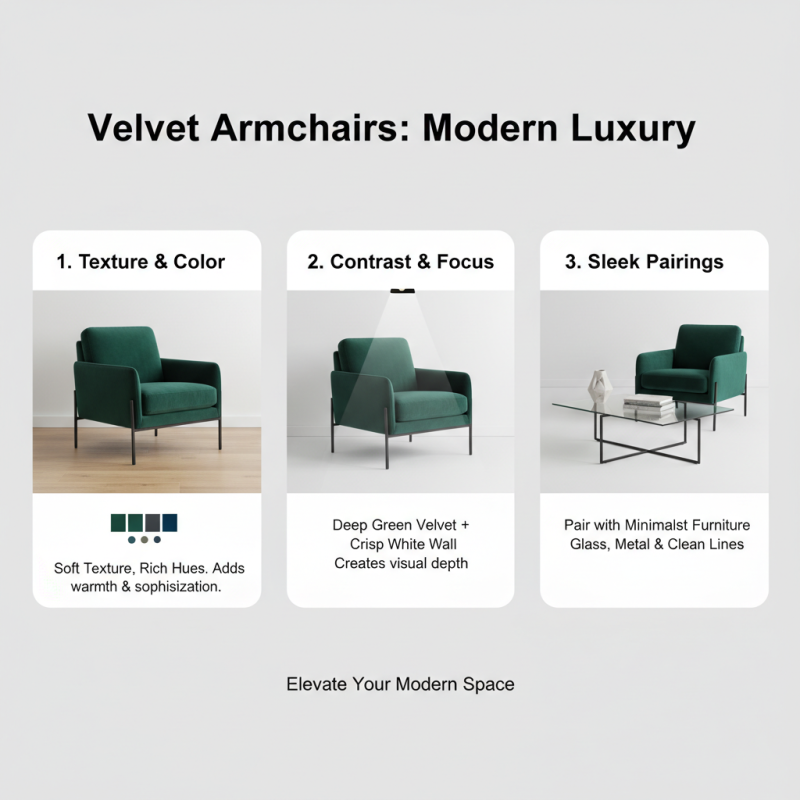 Velvet Armchairs: Modern Luxury

1. Texture & Color

Soft Texture, Rich Hues. Adds warmth & sophisization.

2. Contrast & Focus

Deep Green Velvet + Crisp White Wall Creates visual depth

3. Sleek Pairings

Pair with Minimalst Furniture Glass, Metal & Clean Lines

Elevate Your Modern Space